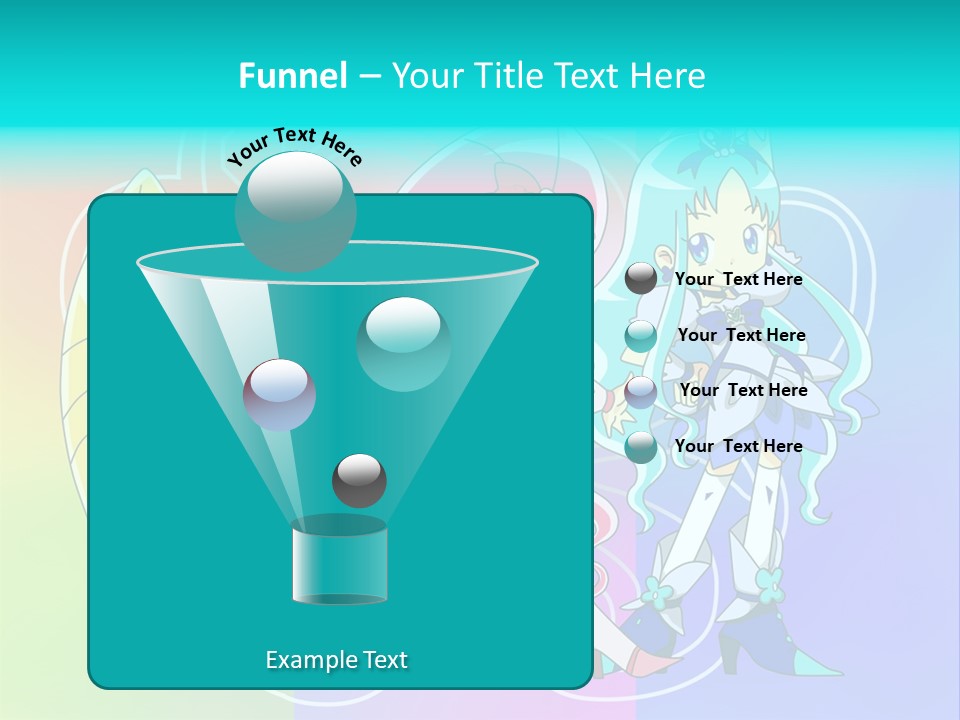 Funnel – Your Title Text Here

Your Text Here

Your Text Here

Your Text Here

Your Text Here

Your Text Here

Example Text